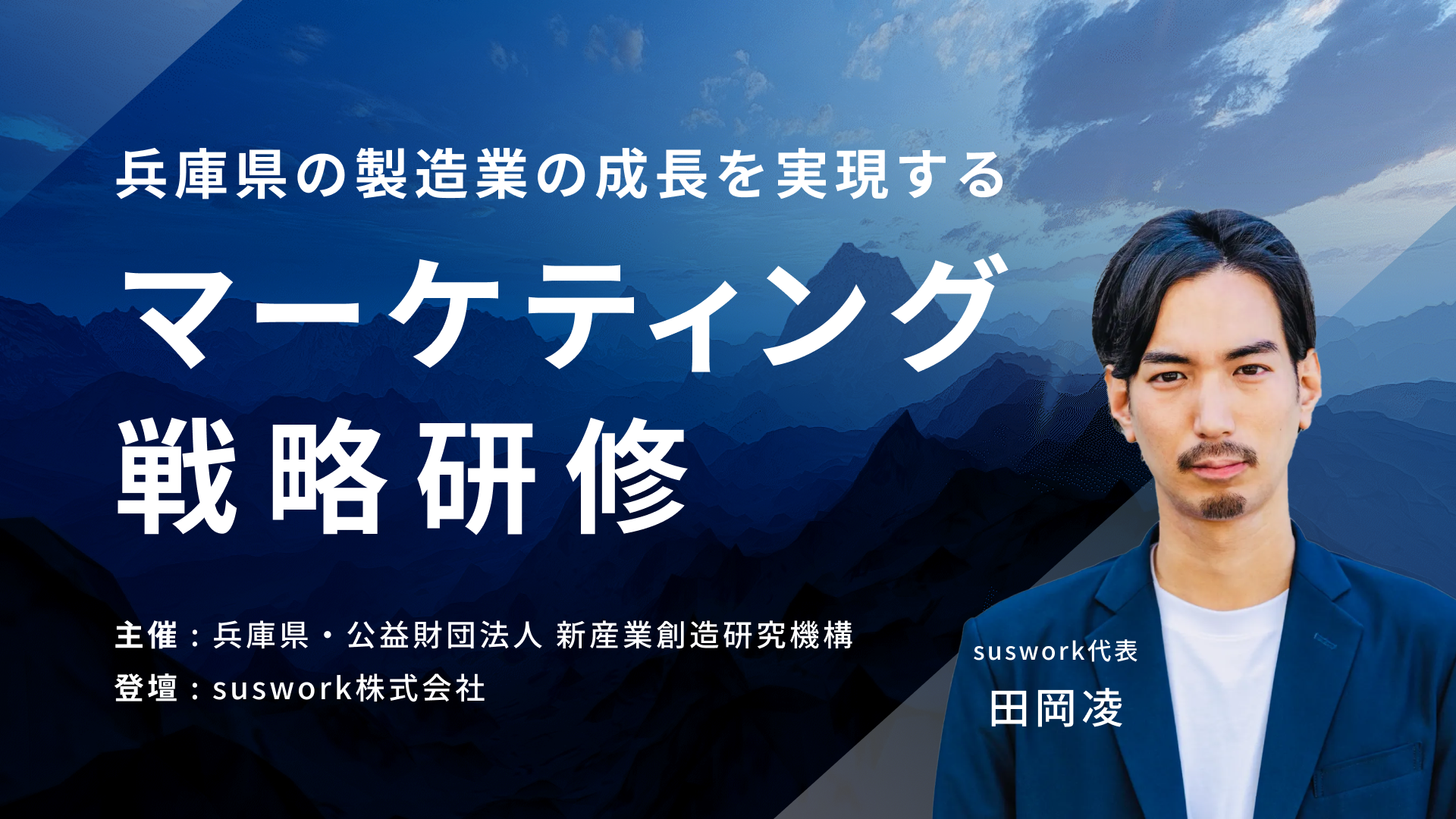 兵庫県の製造業の成長を実現する

マーケティング
戦略研修

主催：兵庫県・公益財団法人 新産業創造研究機構
登壇：suswork株式会社

suswork代表
田岡凌